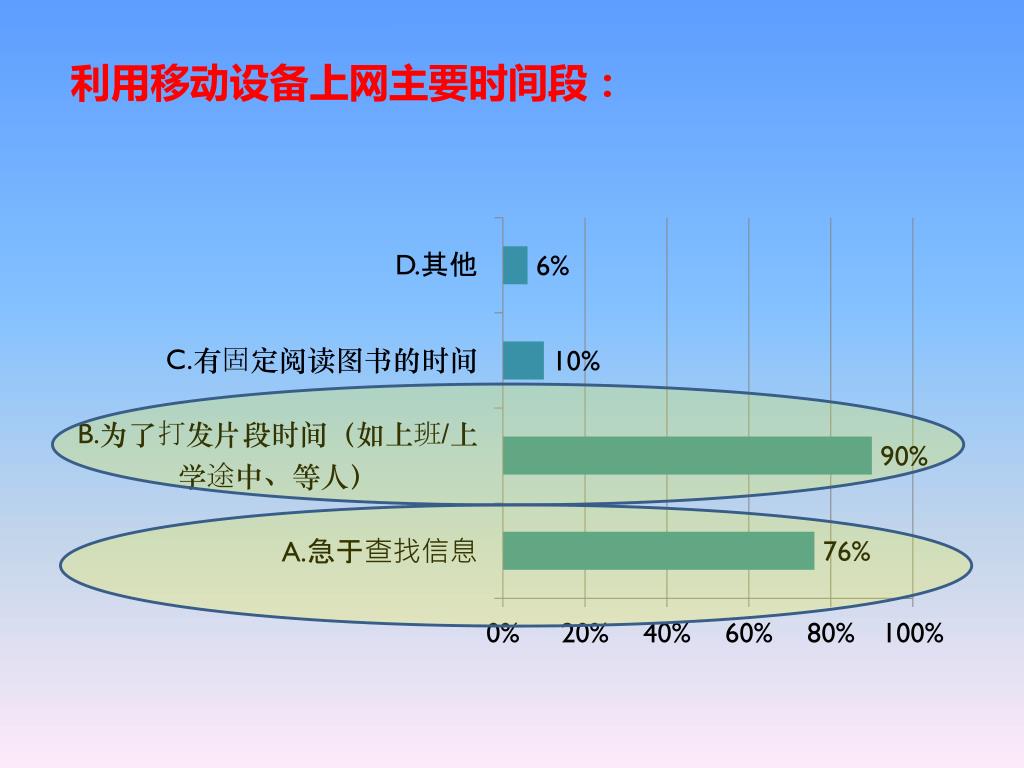 利用移动设备上网主要时间段：

D.其他 6%

C.有固定阅读图书的时间 10%

B.为了打发片段时间（如上班/上学途中、等人） 90%

A.急于查找信息 76%

0% 20% 40% 60% 80% 100%